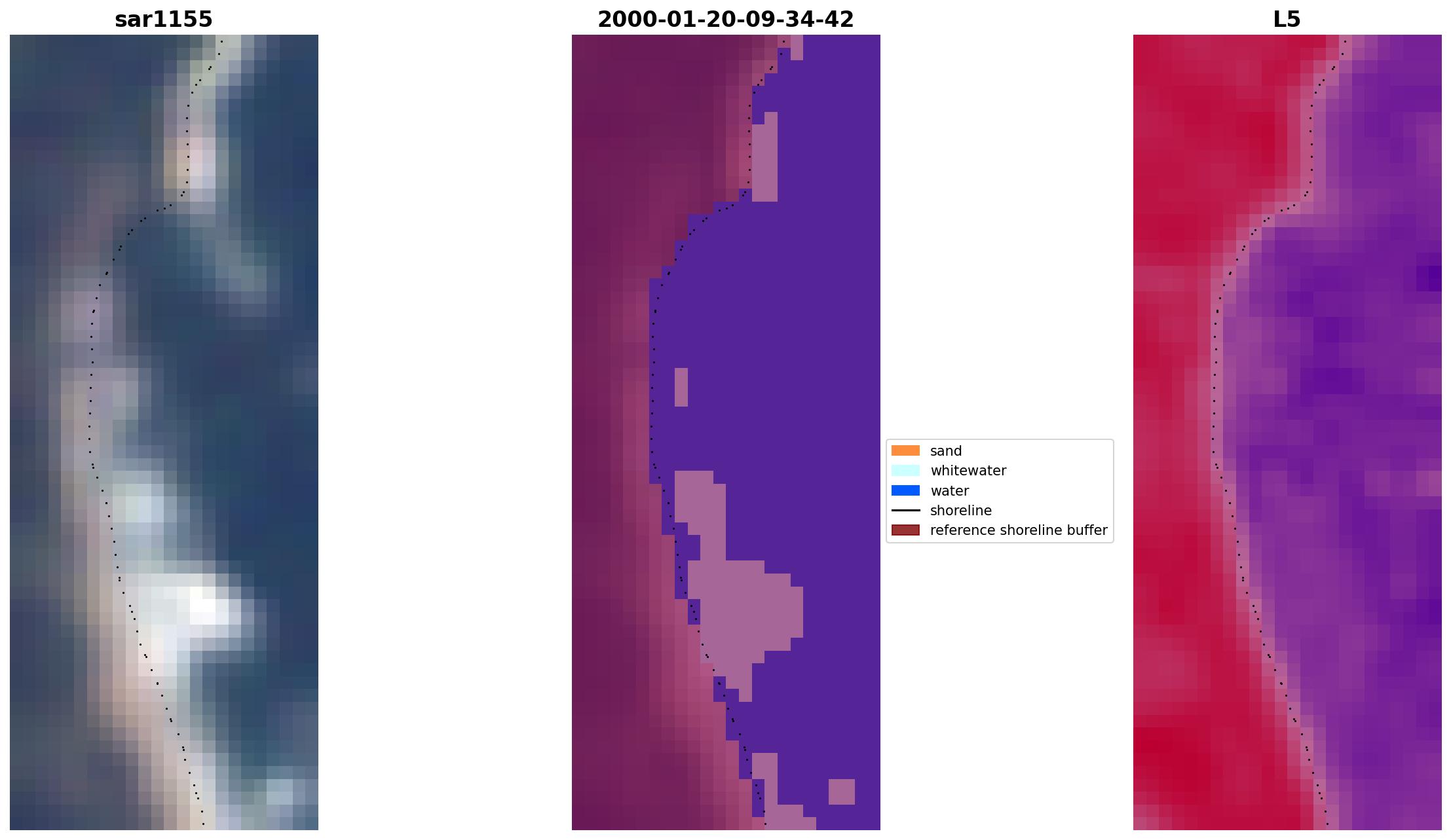 sar1155

2000-01-20-09-34-42

L5

sand
whitewater
water
shoreline
reference shoreline buffer